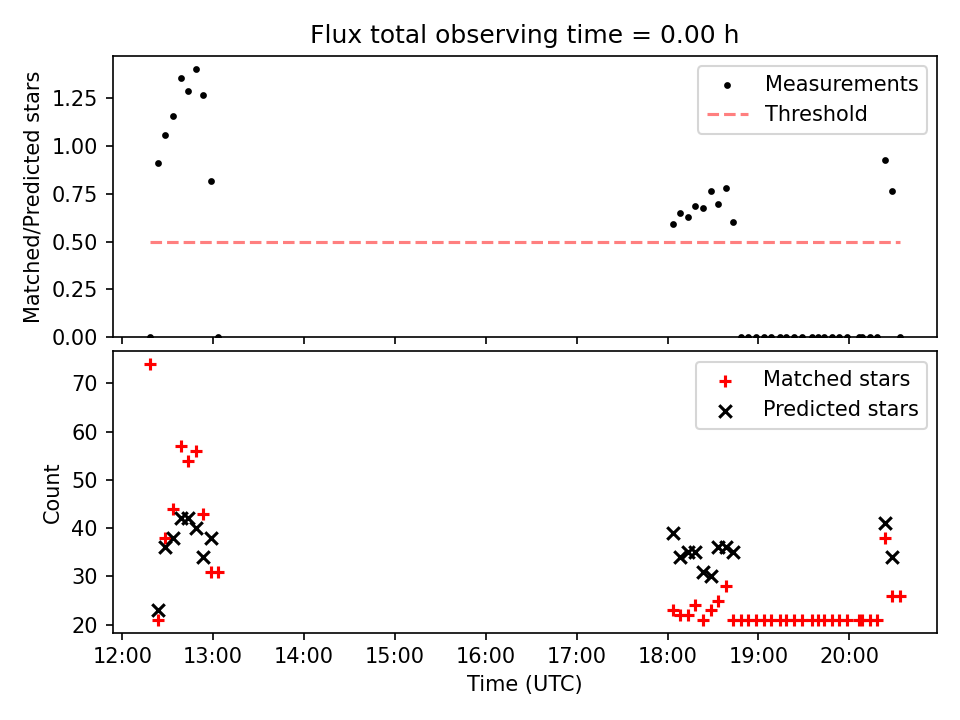 Flux total observing time = 0.00 h

Matched/Predicted stars

1.25
1.00
0.75
0.50
0.25
0.00

Measurements
Threshold

Count

70
60
50
40
30
20

Matched stars
Predicted stars

12:00 13:00 14:00 15:00 16:00 17:00 18:00 19:00 20:00

Time (UTC)